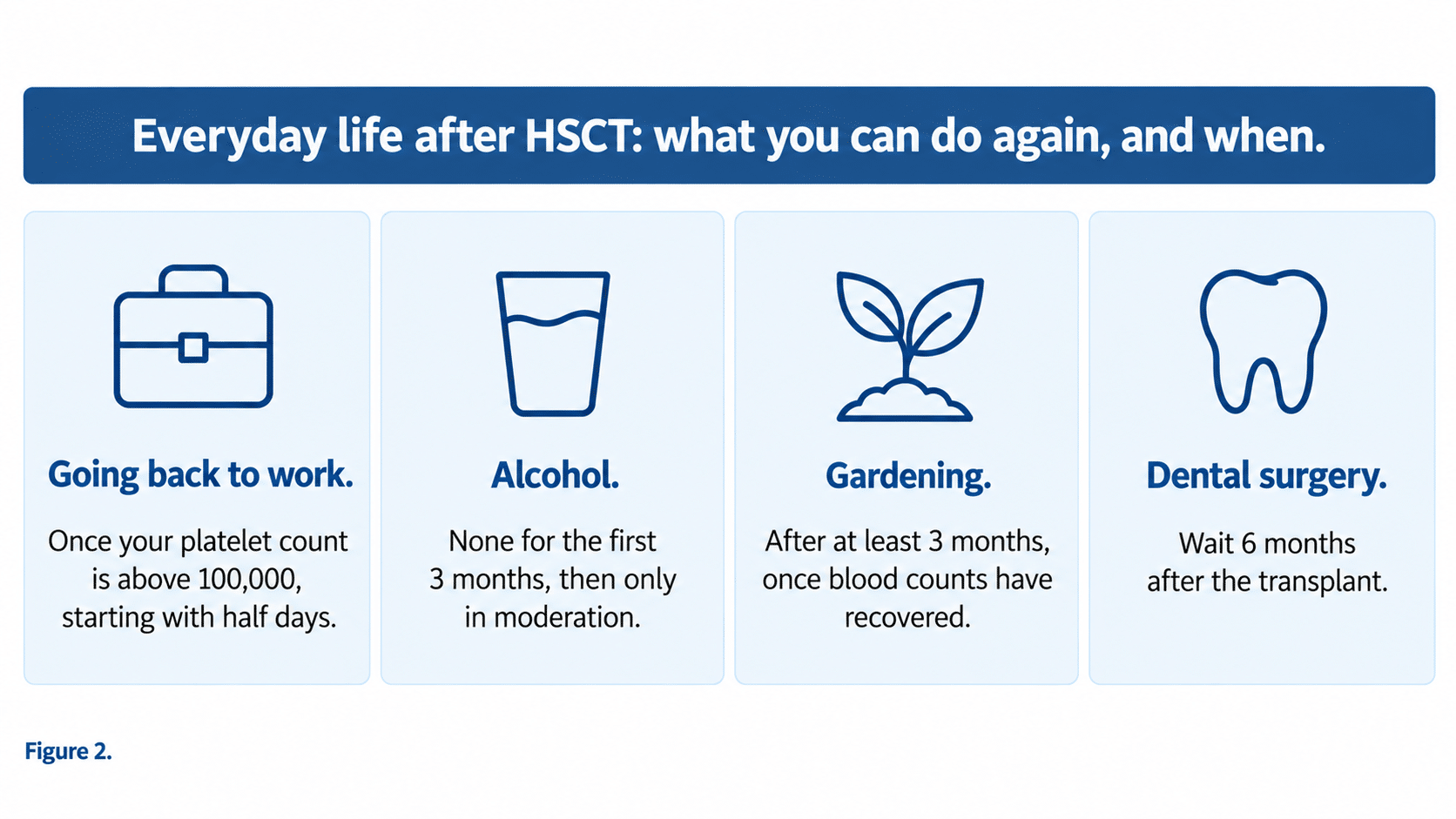 Everyday life after HSCT: what you can do again, and when.

Going back to work.

Once your platelet count is above 100,000, starting with half days.

Alcohol.

None for the first 3 months, then only in moderation.

Gardening.

After at least 3 months, once blood counts have recovered.

Dental surgery.

Wait 6 months after the transplant.

Figure 2.